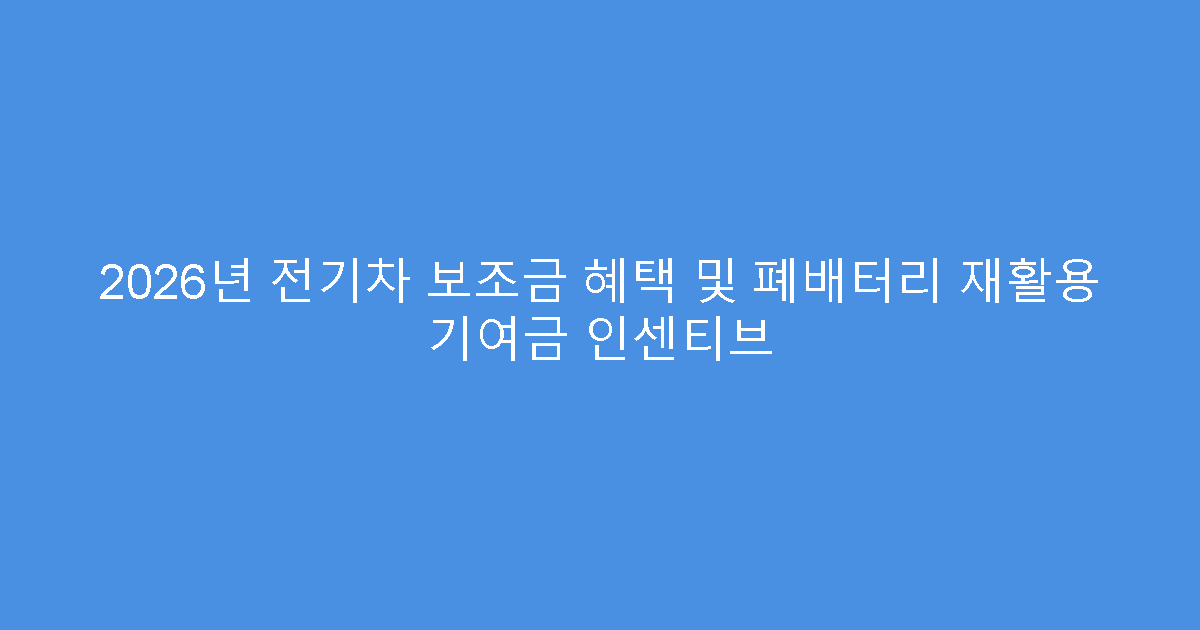 2026년 전기차 보조금 혜택 및 폐배터리 재활용 기여금 인센티브